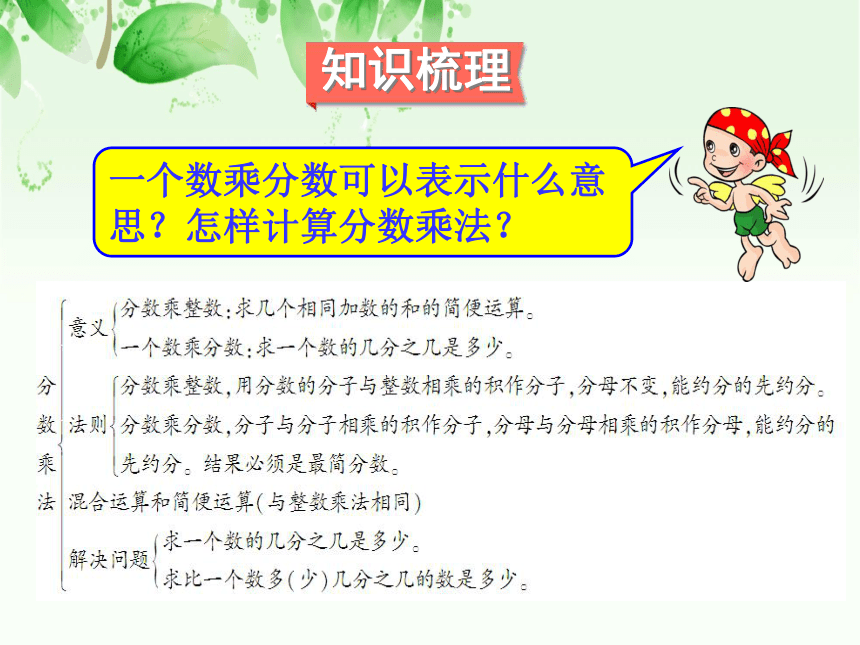 知识梳理

一个数乘分数可以表示什么意思？怎样计算分数乘法？

分数乘法

意义
分数乘整数：求几个相同加数的和的简便运算。
一个数乘分数：求一个数的几分之几是多少。

法则
分数乘整数，用分数的分子与整数相乘的积作分子，分母不变，能约分的先约分。
分数乘分数，分子与分子相乘的积作分子，分母与分母相乘的积作分母，能约分的先约分。结果必须是最简分数。

混合运算和简便运算（与整数乘法相同）

解决问题
求一个数的几分之几是多少。
求比一个数多（少）几分之几的数是多少。